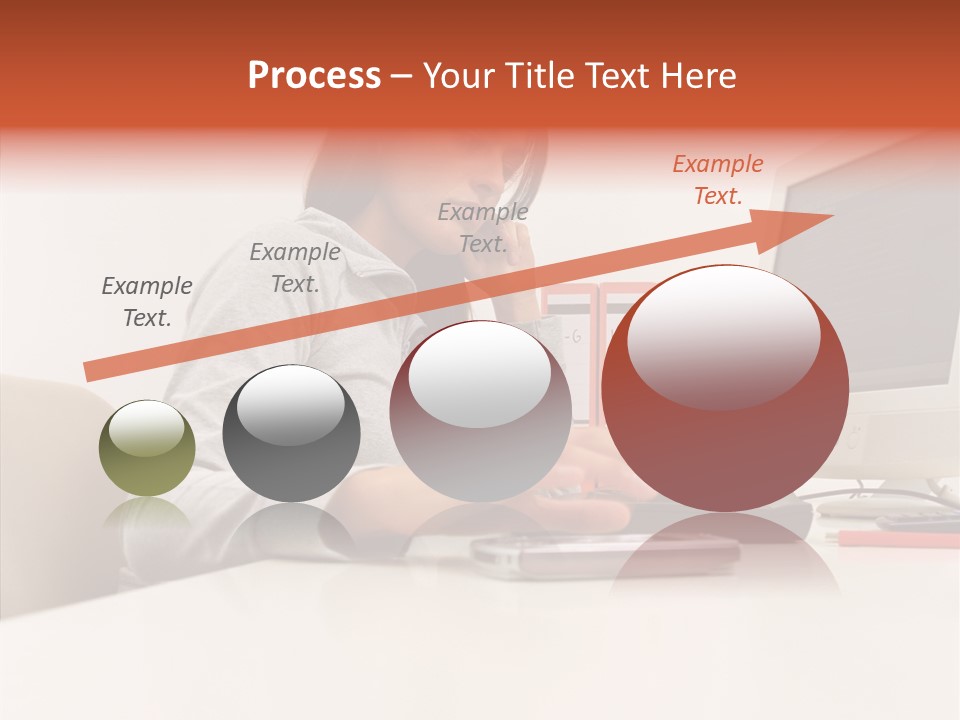 Process – Your Title Text Here

Example Text.

Example Text.

Example Text.

Example Text.